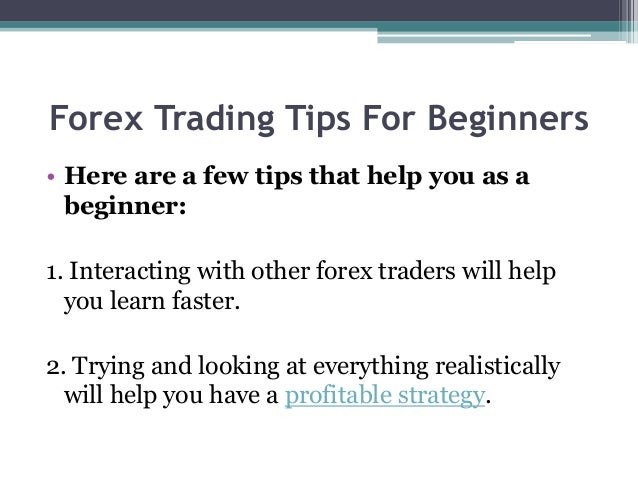 Forex Trading Tips For Beginners

• Here are a few tips that help you as a beginner:

1. Interacting with other forex traders will help you learn faster.

2. Trying and looking at everything realistically will help you have a profitable strategy.